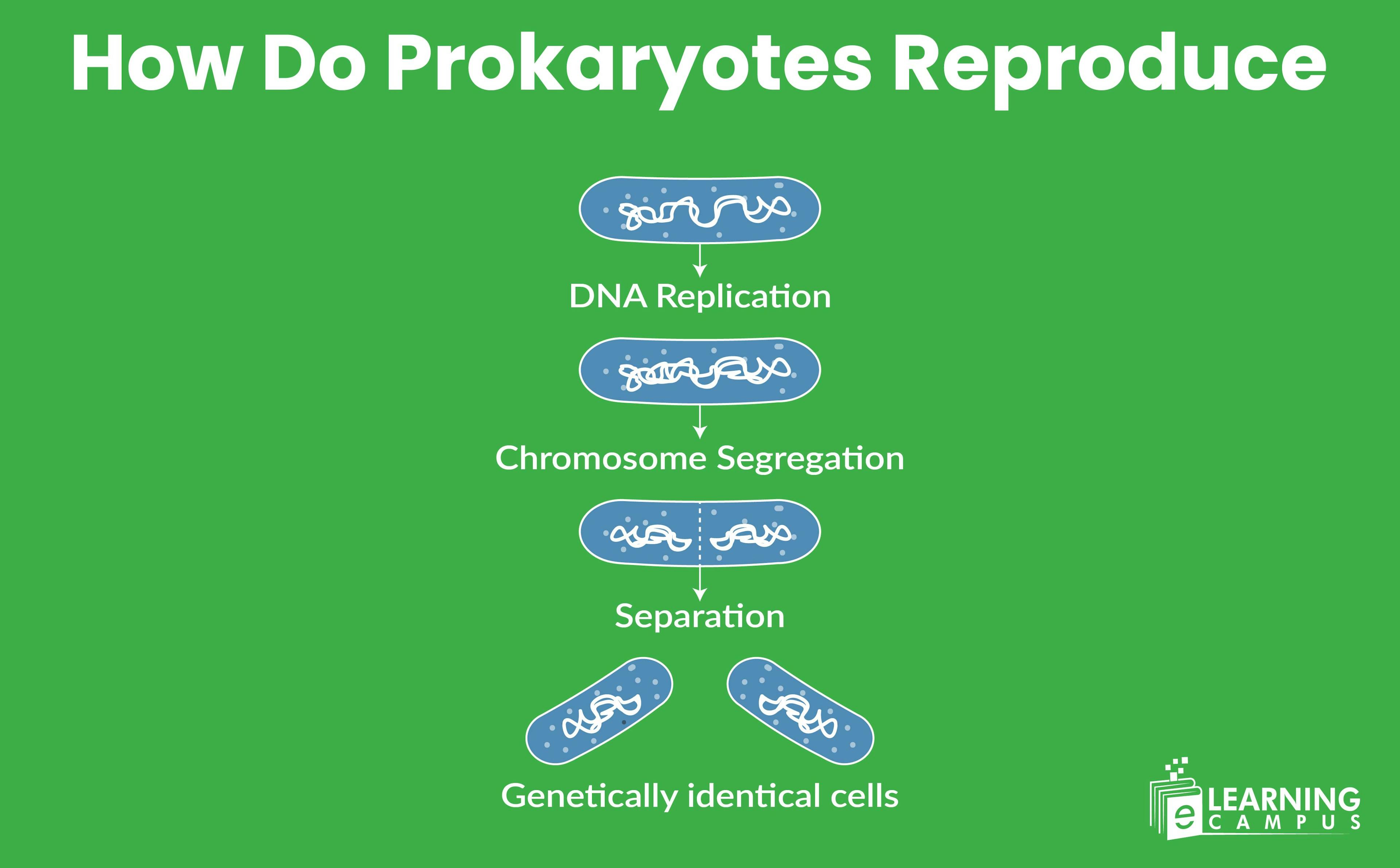 How Do Prokaryotes Reproduce

DNA Replication

Chromosome Segregation

Separation

Genetically identical cells

e LEARNING CAMPUS